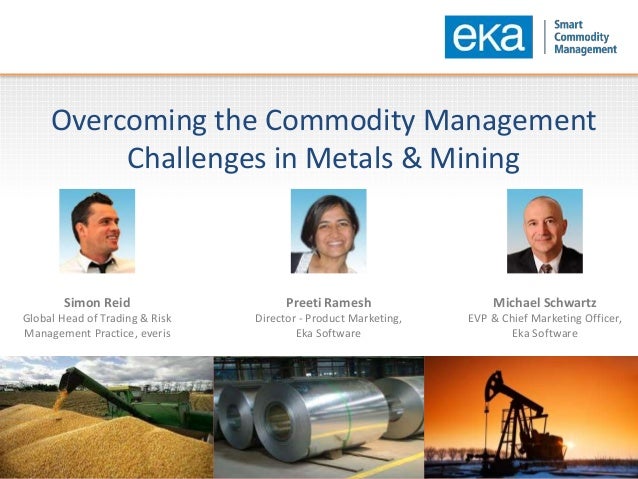 eka Smart Commodity Management

Overcoming the Commodity Management Challenges in Metals & Mining

Simon Reid
Global Head of Trading & Risk Management Practice, everis

Preeti Ramesh
Director - Product Marketing, Eka Software

Michael Schwartz
EVP & Chief Marketing Officer, Eka Software